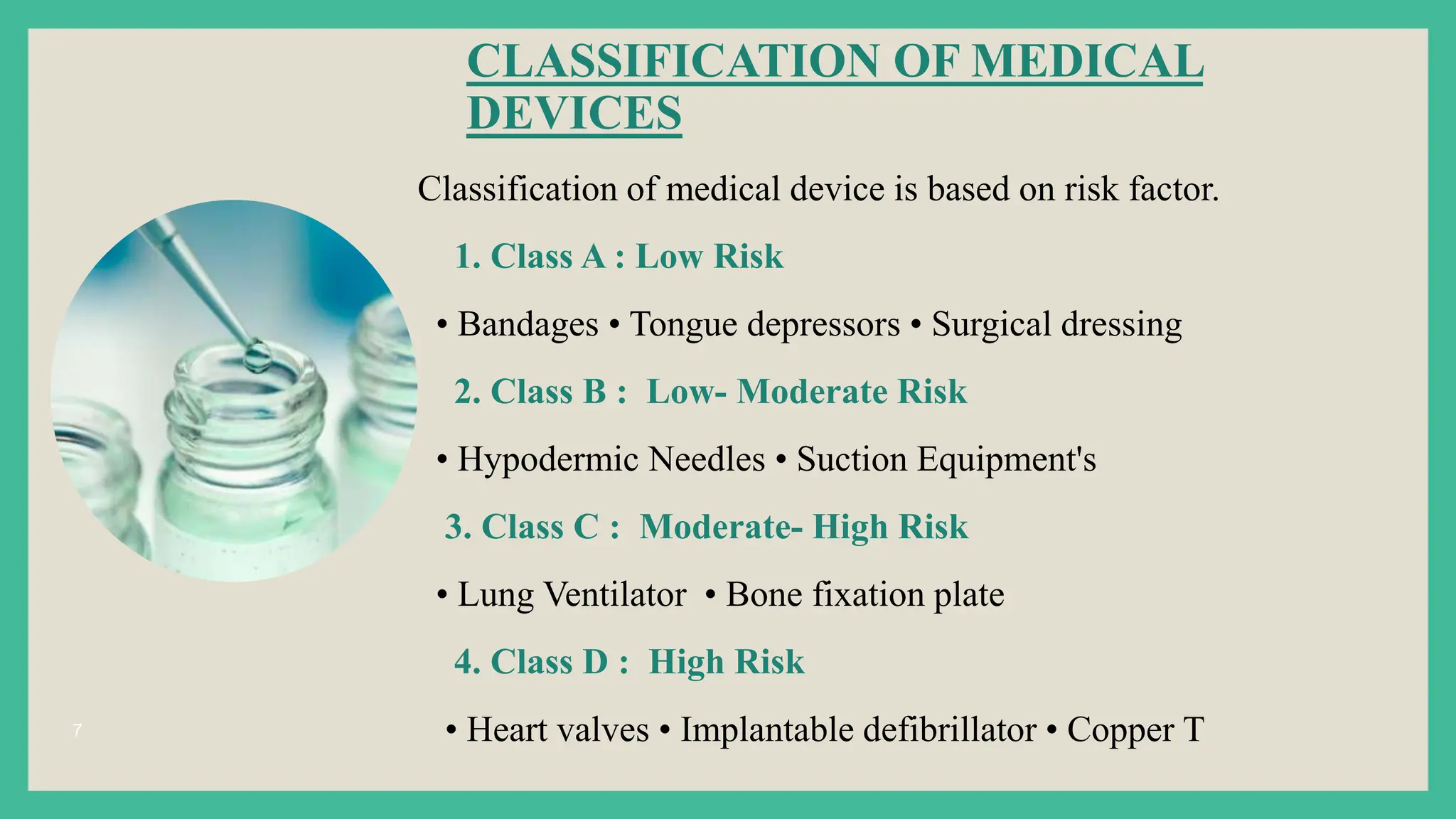 CLASSIFICATION OF MEDICAL DEVICES

Classification of medical device is based on risk factor.

1. Class A : Low Risk

• Bandages • Tongue depressors • Surgical dressing

2. Class B : Low- Moderate Risk

• Hypodermic Needles • Suction Equipment's

3. Class C : Moderate- High Risk

• Lung Ventilator • Bone fixation plate

4. Class D : High Risk

• Heart valves • Implantable defibrillator • Copper T

7